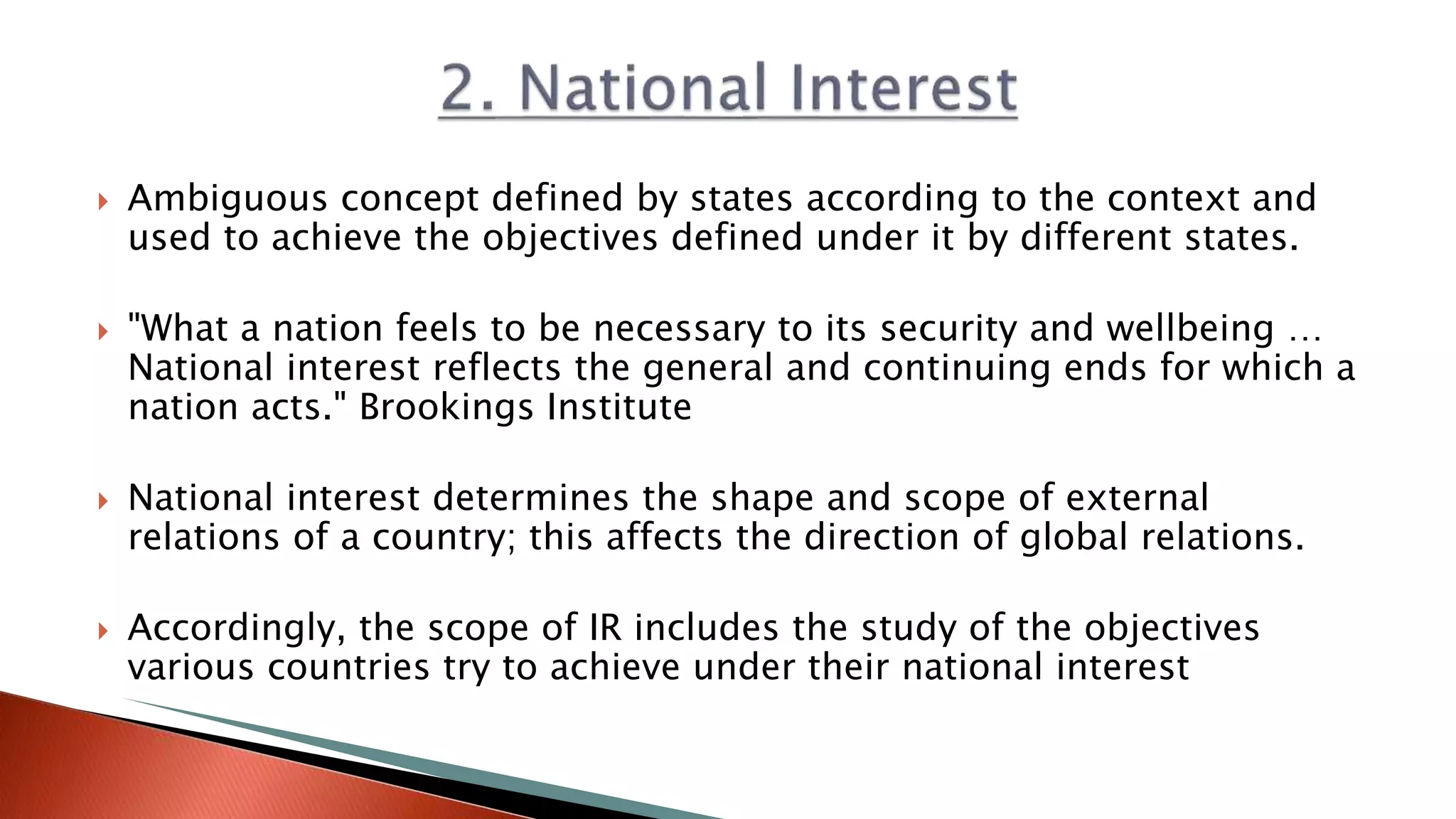 2. National Interest

Ambiguous concept defined by states according to the context and used to achieve the objectives defined under it by different states.

"What a nation feels to be necessary to its security and wellbeing … National interest reflects the general and continuing ends for which a nation acts." Brookings Institute

National interest determines the shape and scope of external relations of a country; this affects the direction of global relations.

Accordingly, the scope of IR includes the study of the objectives various countries try to achieve under their national interest